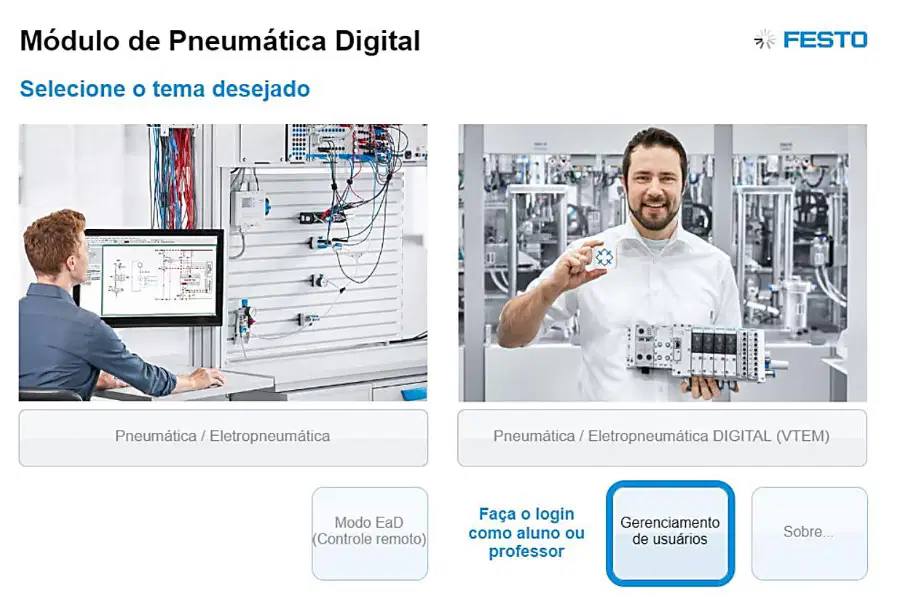 Módulo de Pneumática Digital

FESTO

Selecione o tema desejado

Pneumática / Eletropneumática

Pneumática / Eletropneumática DIGITAL (VTEM)

Modo EaD (Controle remoto)

Faça o login como aluno ou professor

Gerenciamento de usuários

Sobre...